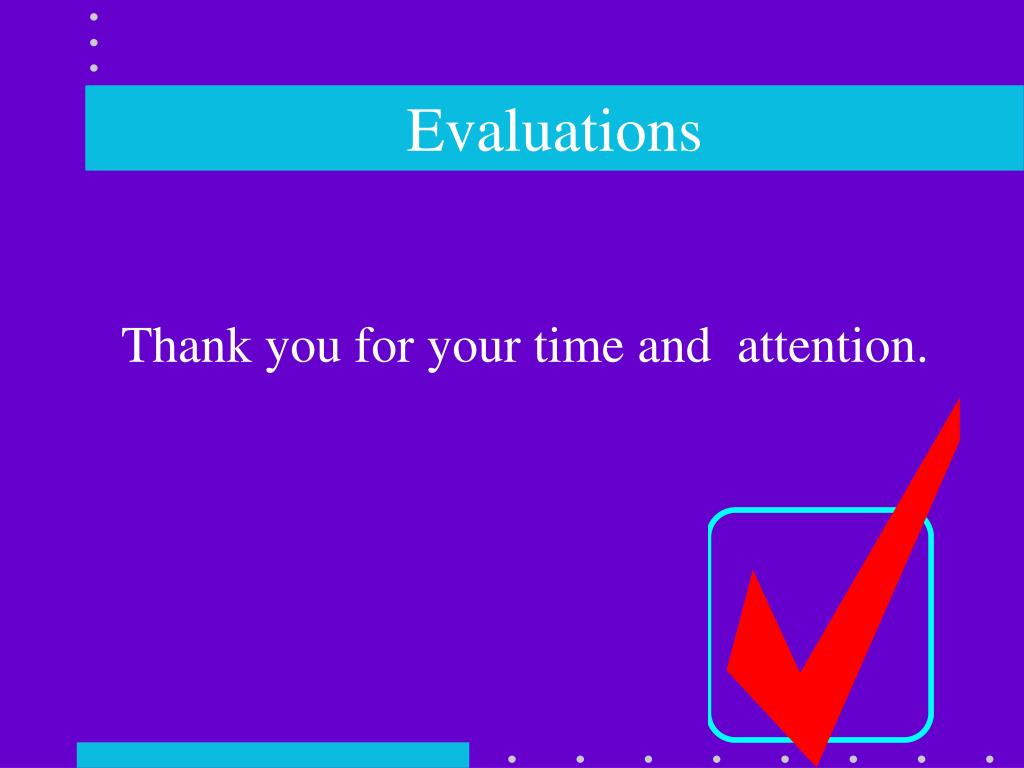 Evaluations

Thank you for your time and  attention.